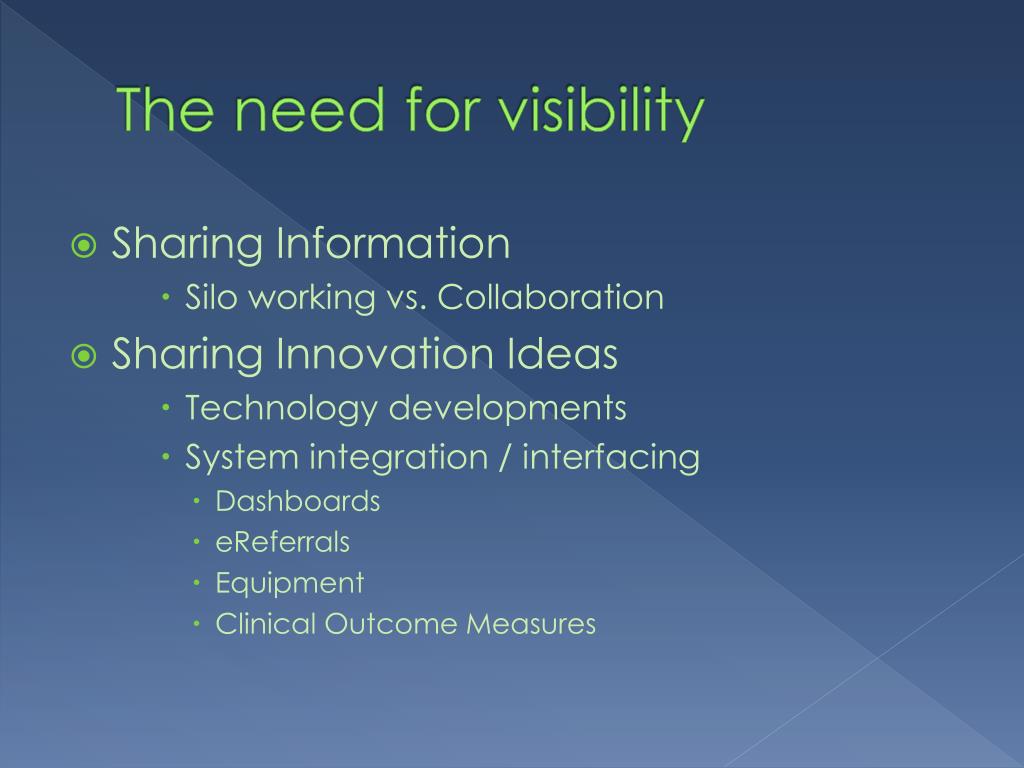 The need for visibility

Sharing Information
Silo working vs. Collaboration

Sharing Innovation Ideas
Technology developments
System integration / interfacing
Dashboards
eReferrals
Equipment
Clinical Outcome Measures